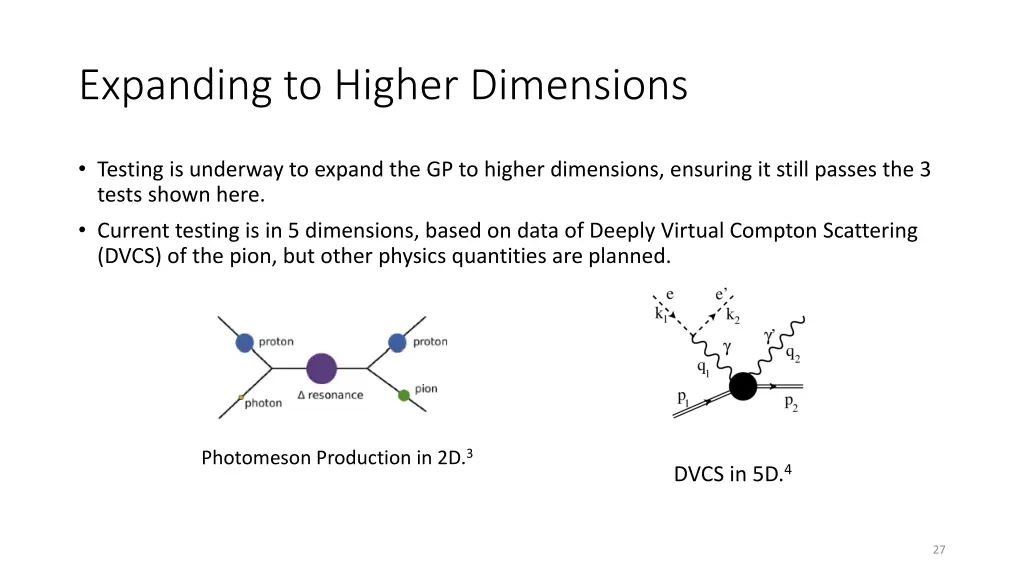 Expanding to Higher Dimensions

• Testing is underway to expand the GP to higher dimensions, ensuring it still passes the 3 tests shown here.

• Current testing is in 5 dimensions, based on data of Deeply Virtual Compton Scattering (DVCS) of the pion, but other physics quantities are planned.

proton
proton
Δ resonance
pion
photon

Photomeson Production in 2D.$^3$

e
e'
$k_1$
$k_2$
$\gamma$
$\gamma'$
$q_1$
$q_2$
$p_1$
$p_2$

DVCS in 5D.$^4$

27